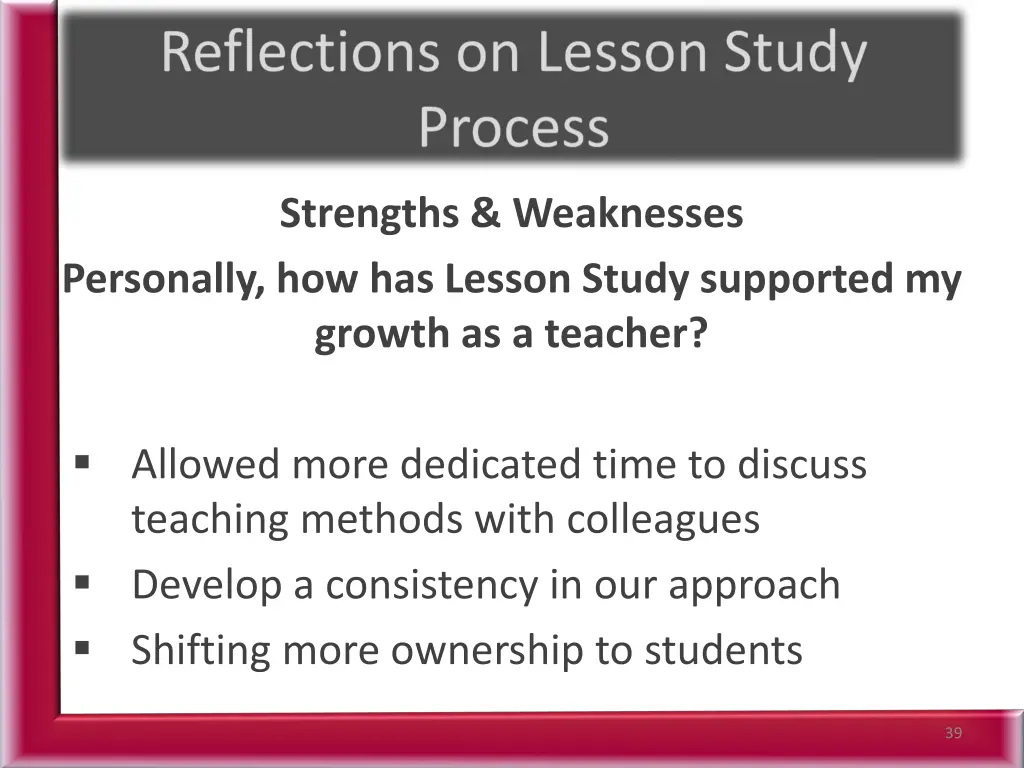 Reflections on Lesson Study Process

Strengths & Weaknesses

Personally, how has Lesson Study supported my growth as a teacher?

▪ Allowed more dedicated time to discuss teaching methods with colleagues
▪ Develop a consistency in our approach
▪ Shifting more ownership to students

39